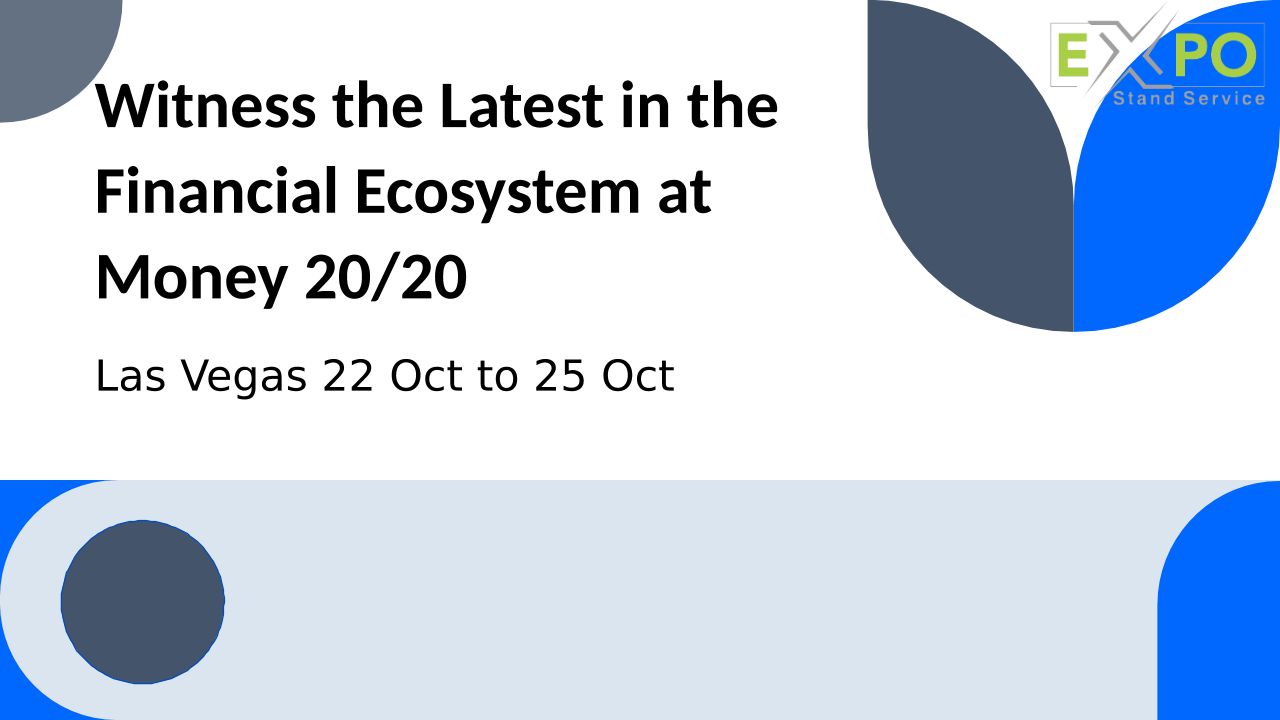 EXPO
Stand Service

Witness the Latest in the Financial Ecosystem at Money 20/20

Las Vegas 22 Oct to 25 Oct